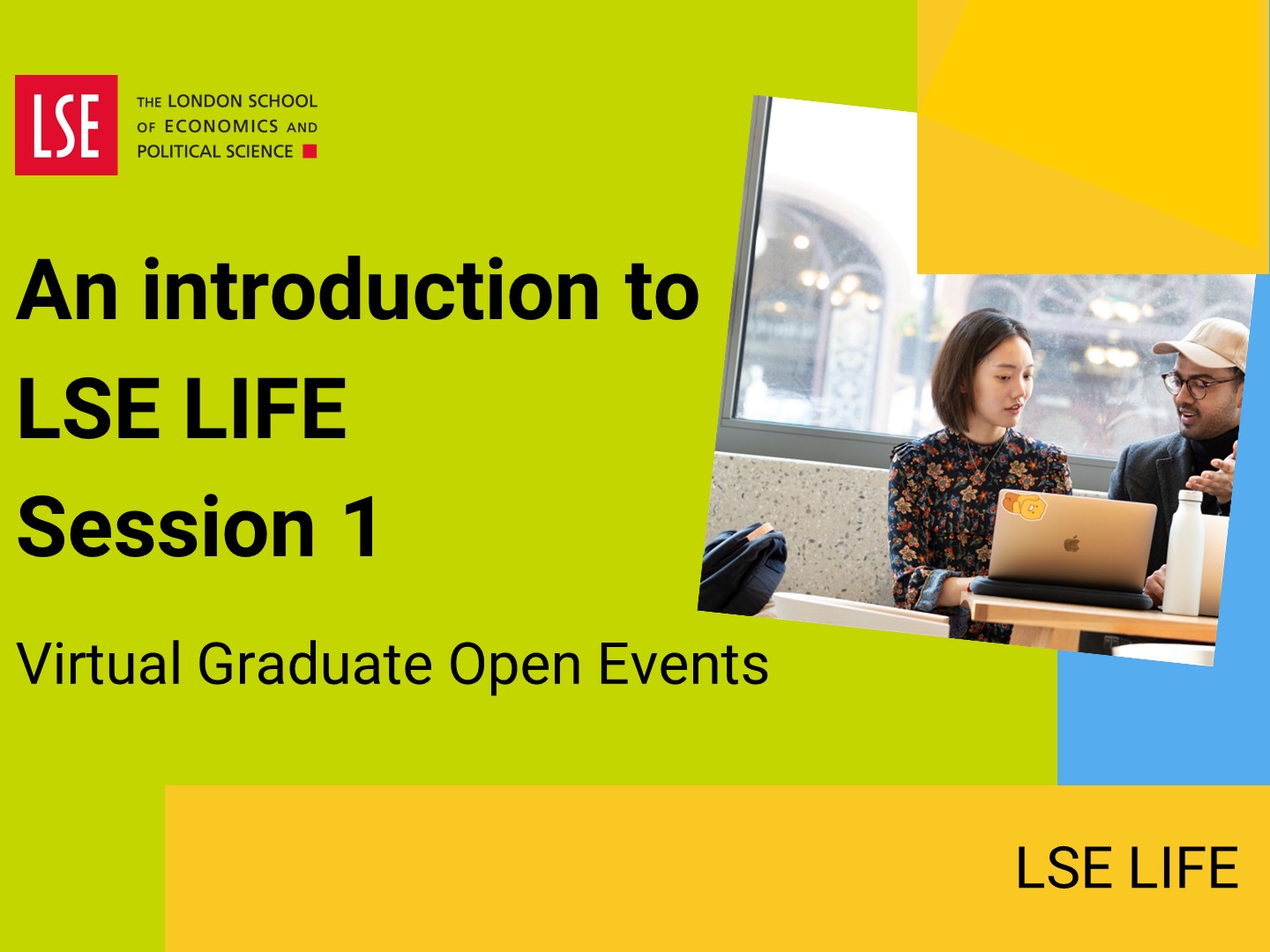 LSE
THE LONDON SCHOOL OF ECONOMICS AND POLITICAL SCIENCE

An introduction to LSE LIFE Session 1

Virtual Graduate Open Events

LSE LIFE